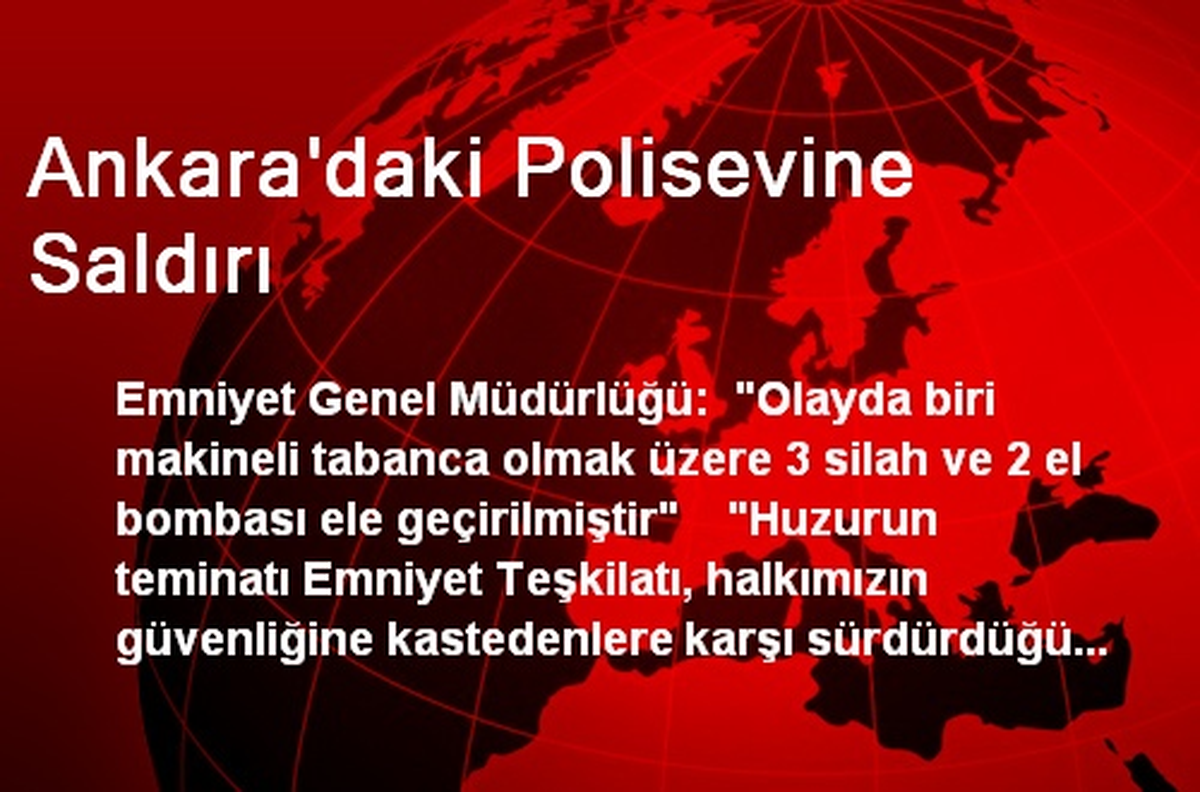 Ankara'daki Polisevine Saldırı

Emniyet Genel Müdürlüğü: "Olayda biri makineli tabanca olmak üzere 3 silah ve 2 el bombası ele geçirilmiştir" "Huzurun teminatı Emniyet Teşkilatı, halkımızın güvenliğine kastedenlere karşı sürdürdüğü...